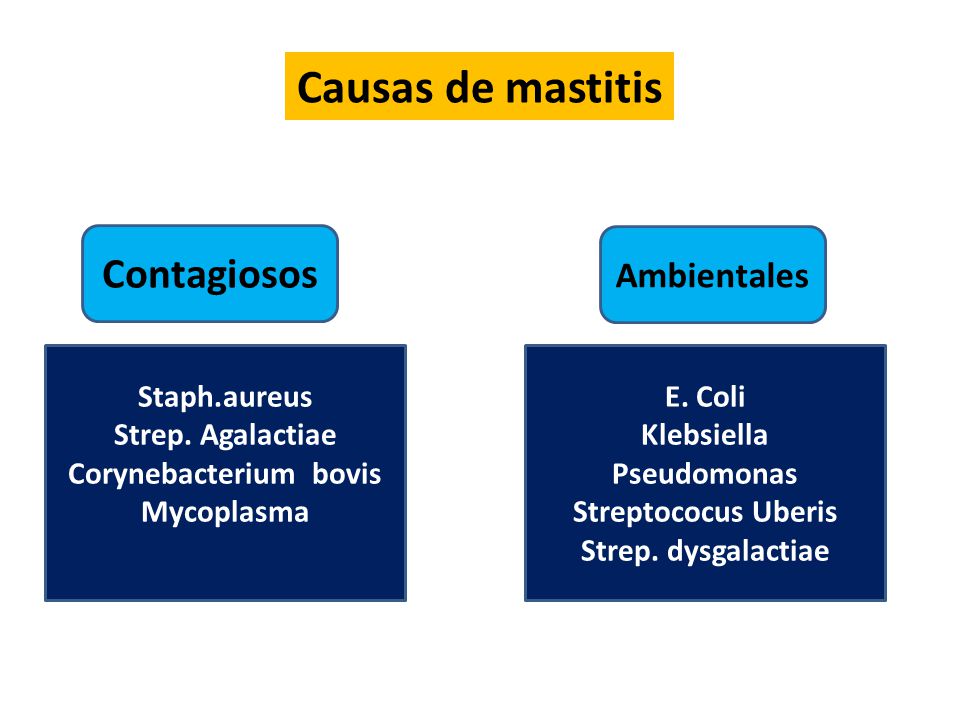 Causas de mastitis

Contagiosos

Staph.aureus
Strep. Agalactiae
Corynebacterium bovis
Mycoplasma

Ambientales

E. Coli
Klebsiella
Pseudomonas
Streptococus Uberis
Strep. dysgalactiae